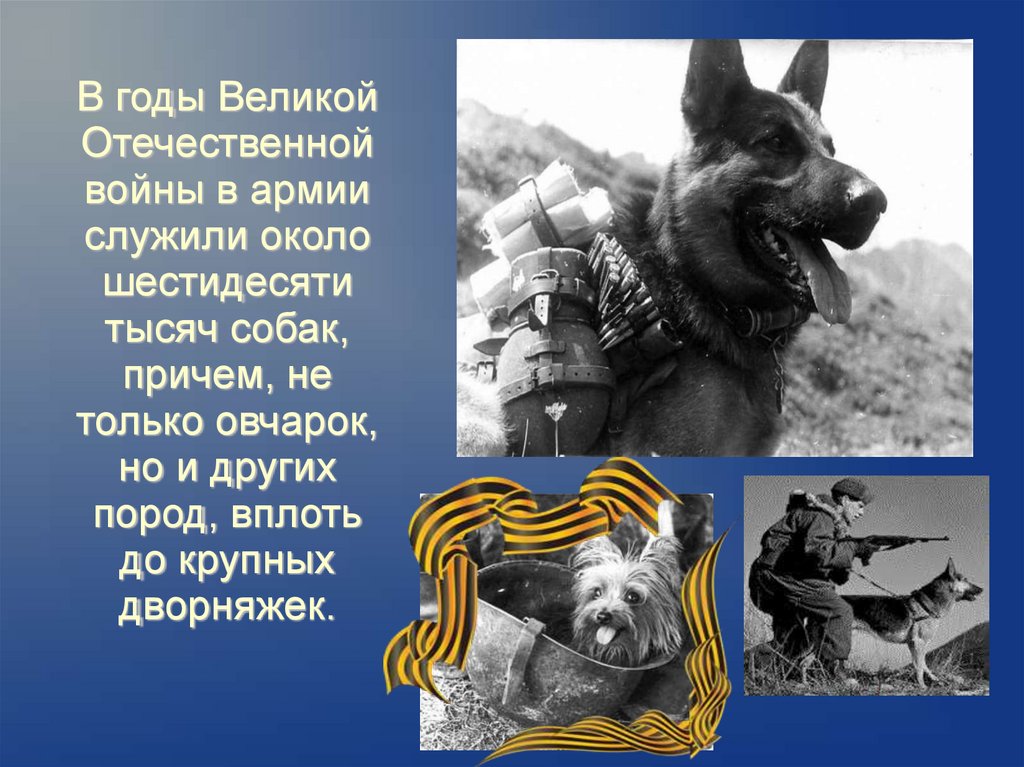 В годы Великой Отечественной войны в армии служили около шестидесяти тысяч собак, причем, не только овчарок, но и других пород, вплоть до крупных дворняжек.